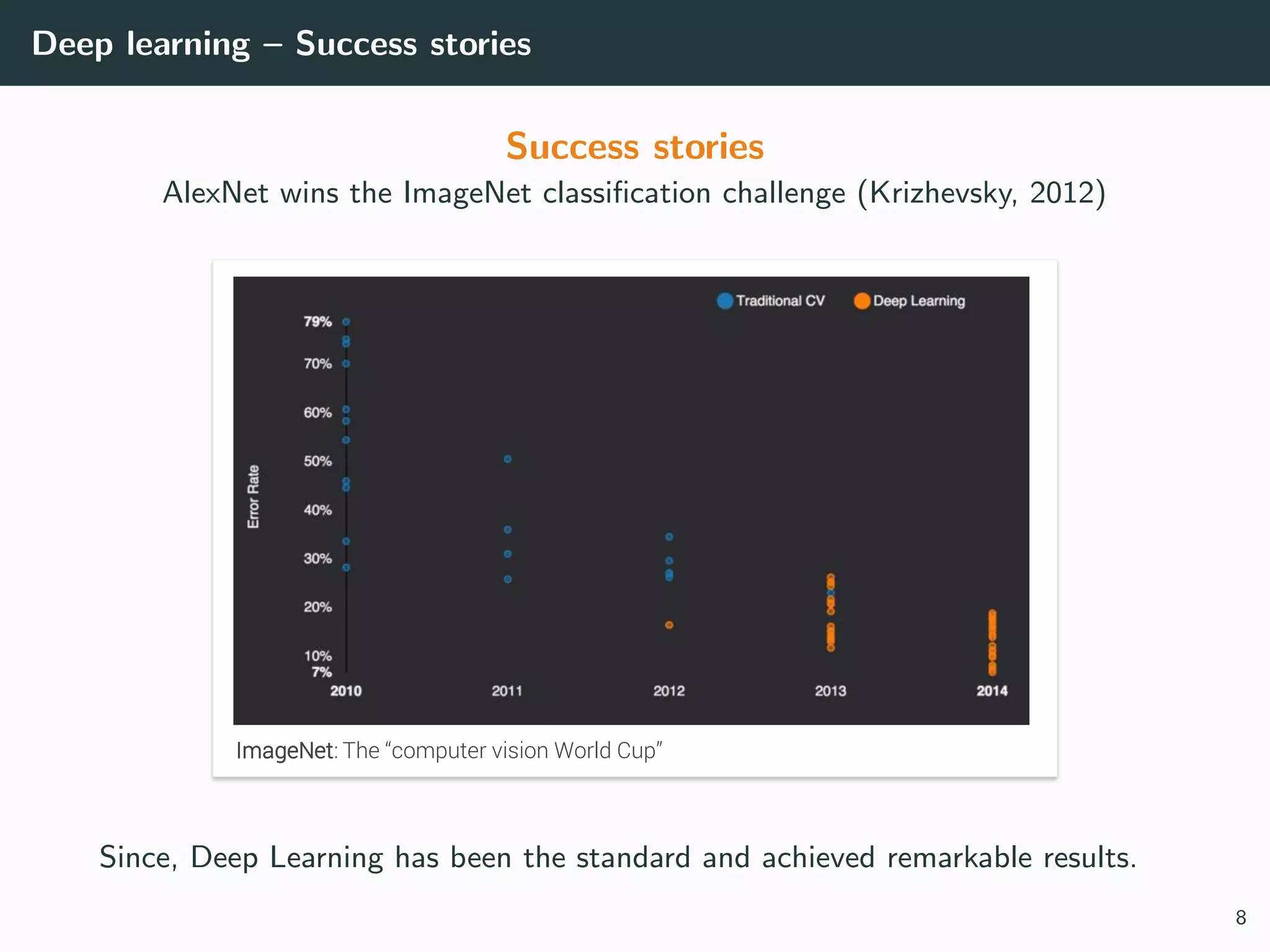 Deep learning – Success stories

Success stories

AlexNet wins the ImageNet classification challenge (Krizhevsky, 2012)

Traditional CV Deep Learning

Error Rate

79%
70%
60%
50%
40%
30%
20%
10%
7%

2010 2011 2012 2013 2014

ImageNet: The “computer vision World Cup”

Since, Deep Learning has been the standard and achieved remarkable results.

8